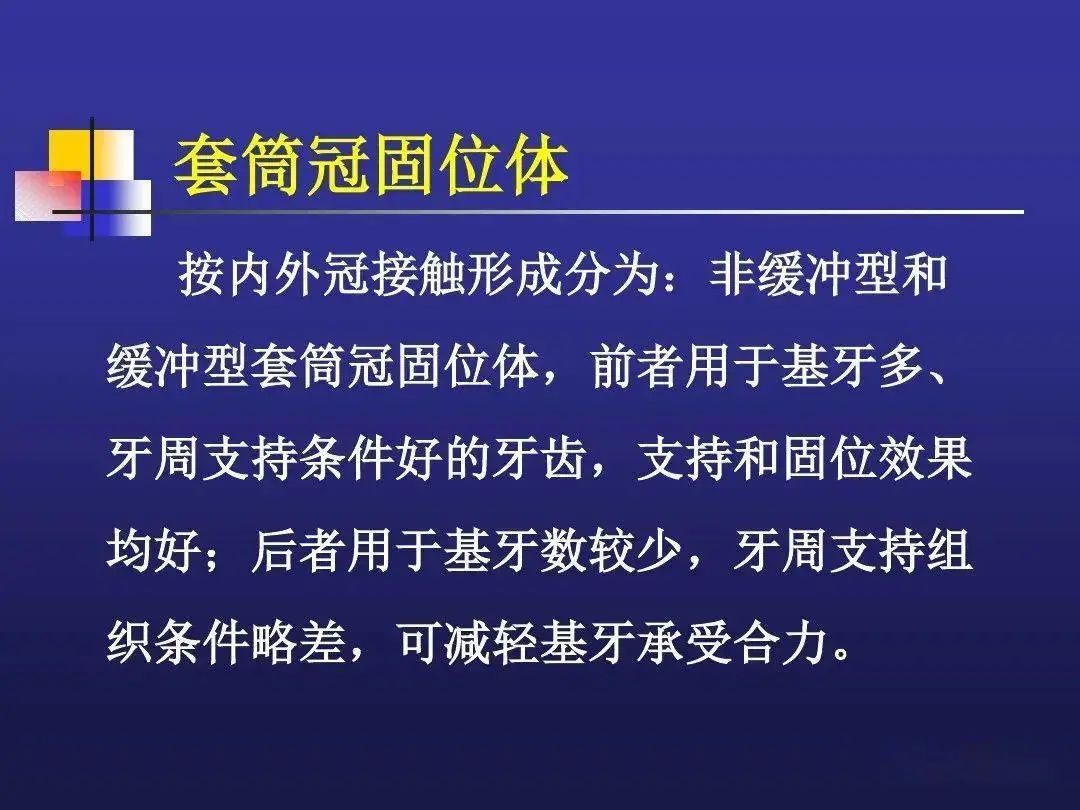 套筒冠固位体

按内外冠接触形成分为：非缓冲型和缓冲型套筒冠固位体，前者用于基牙多、牙周支持条件好的牙齿，支持和固位效果均好；后者用于基牙数较少，牙周支持组织条件略差，可减轻基牙承受合力。